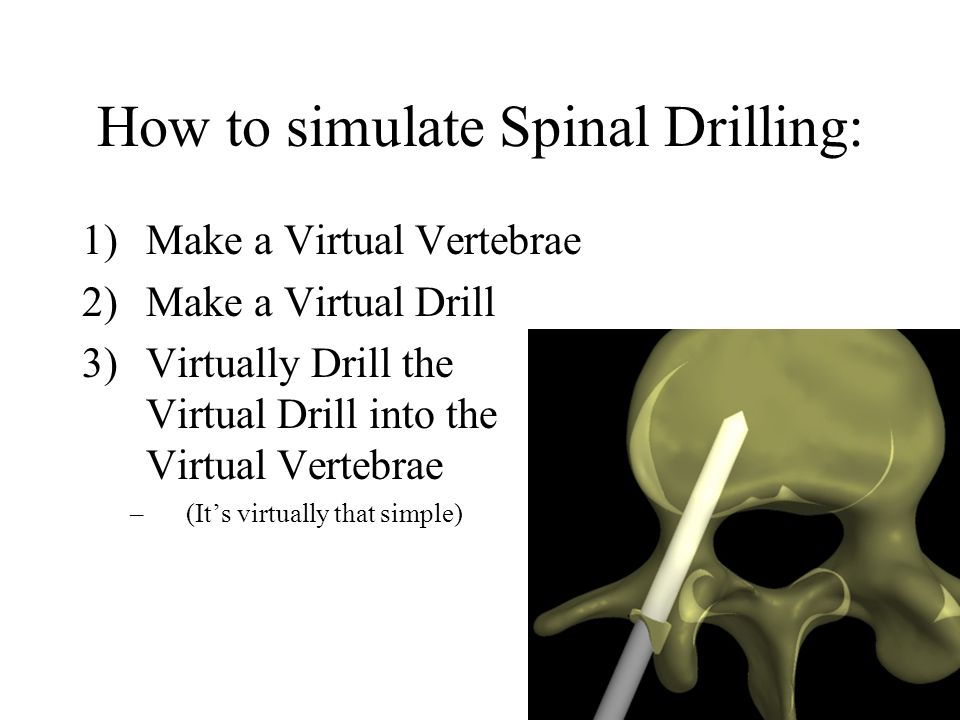 How to simulate Spinal Drilling:

1) Make a Virtual Vertebrae
2) Make a Virtual Drill
3) Virtually Drill the Virtual Drill into the Virtual Vertebrae
– (It’s virtually that simple)